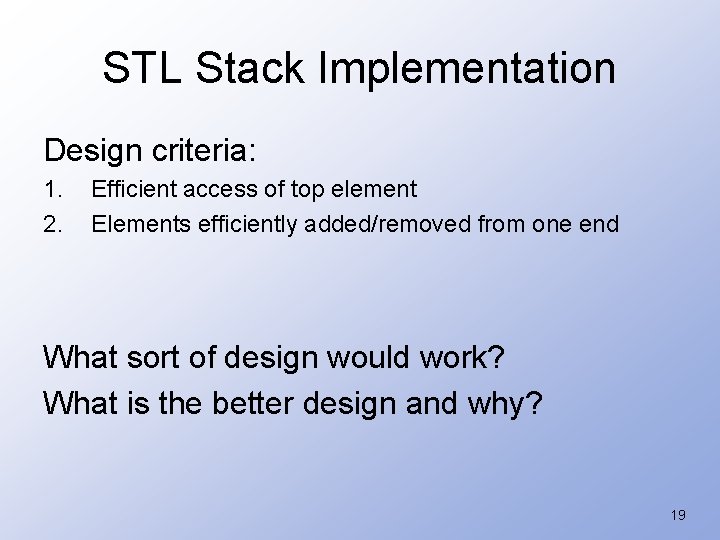 STL Stack Implementation

Design criteria:

1. Efficient access of top element
2. Elements efficiently added/removed from one end

What sort of design would work?

What is the better design and why?

19